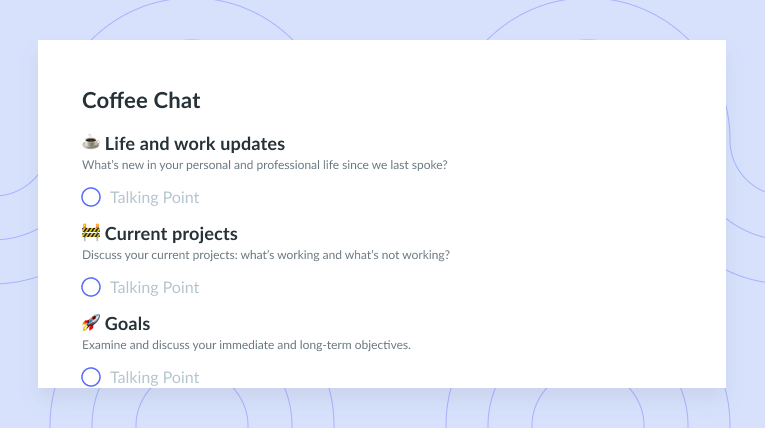 Coffee Chat

☕ Life and work updates
What's new in your personal and professional life since we last spoke?

Talking Point

🚧 Current projects
Discuss your current projects: what's working and what's not working?

Talking Point

🚀 Goals
Examine and discuss your immediate and long-term objectives.

Talking Point